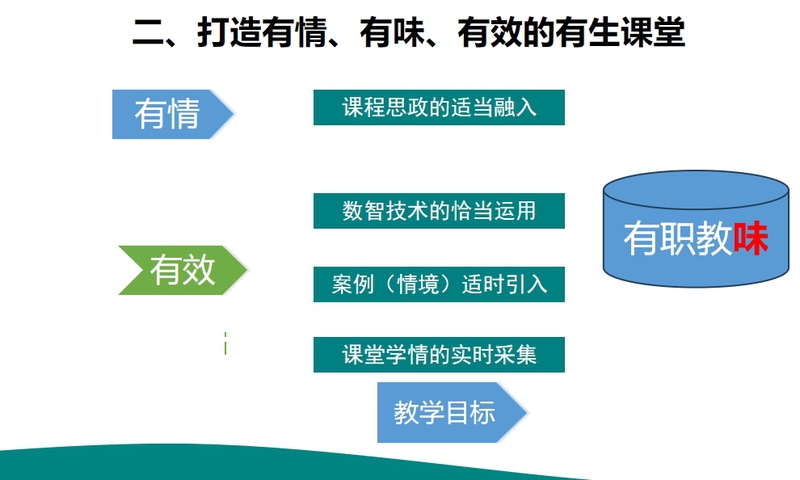 二、打造有情、有味、有效的有生课堂

有情

课程思政的适当融入

数智技术的恰当运用

有效

案例（情境）适时引入

课堂学情的实时采集

教学目标

有职教味